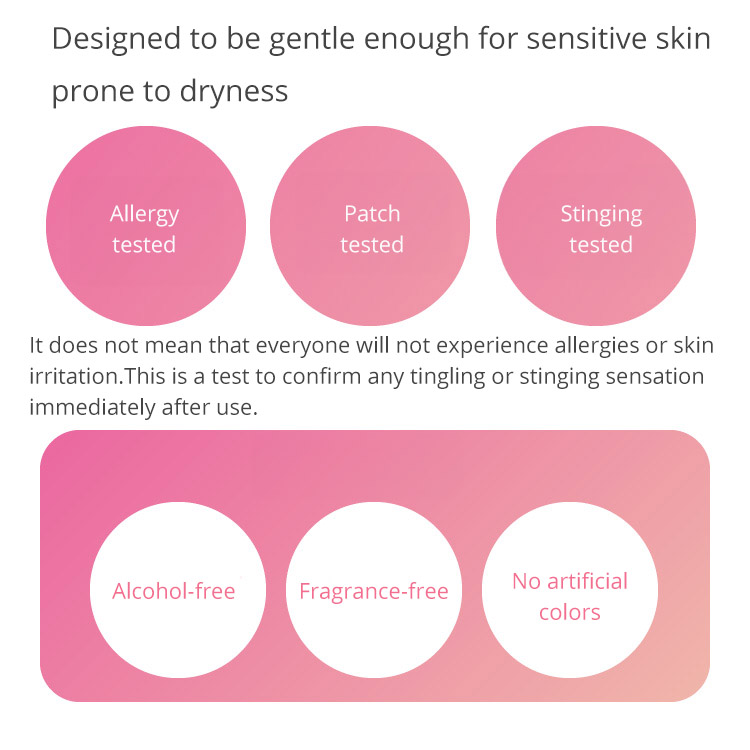 Designed to be gentle enough for sensitive skin prone to dryness

Allergy tested

Patch tested

Stinging tested

It does not mean that everyone will not experience allergies or skin irritation.This is a test to confirm any tingling or stinging sensation immediately after use.

Alcohol-free

Fragrance-free

No artificial colors